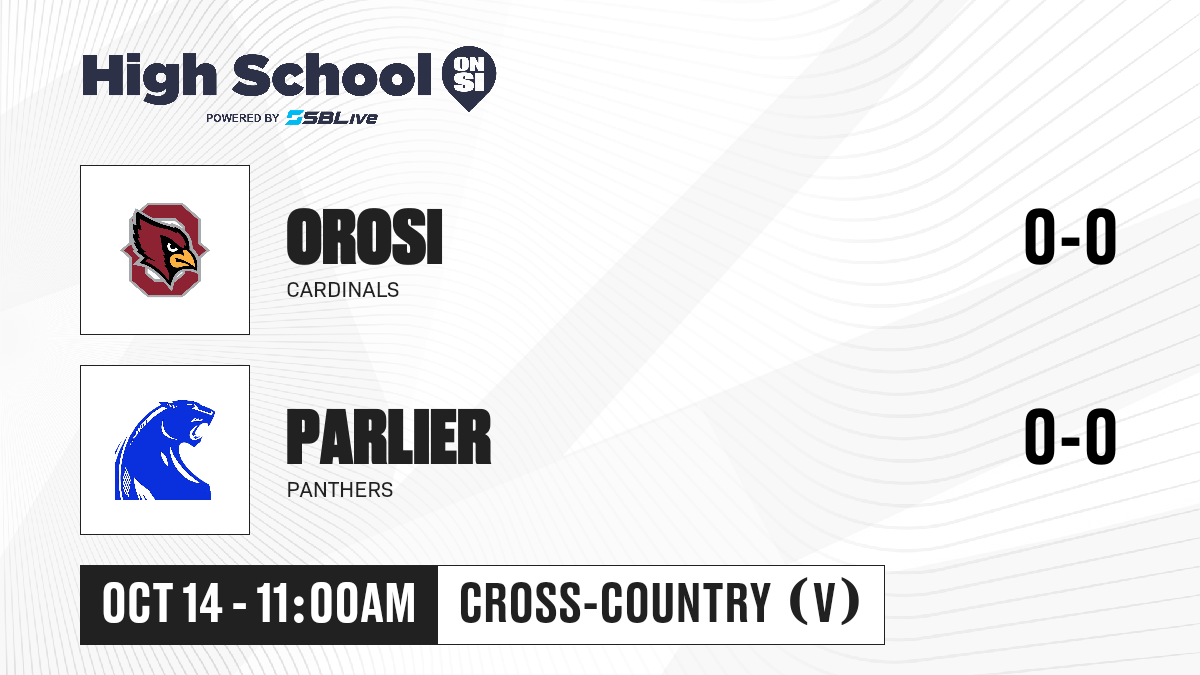 High School ON SI
POWERED BY SBLive

OROSI
CARDINALS
0-0

PARLIER
PANTHERS
0-0

OCT 14 - 11:00AM
CROSS-COUNTRY (V)